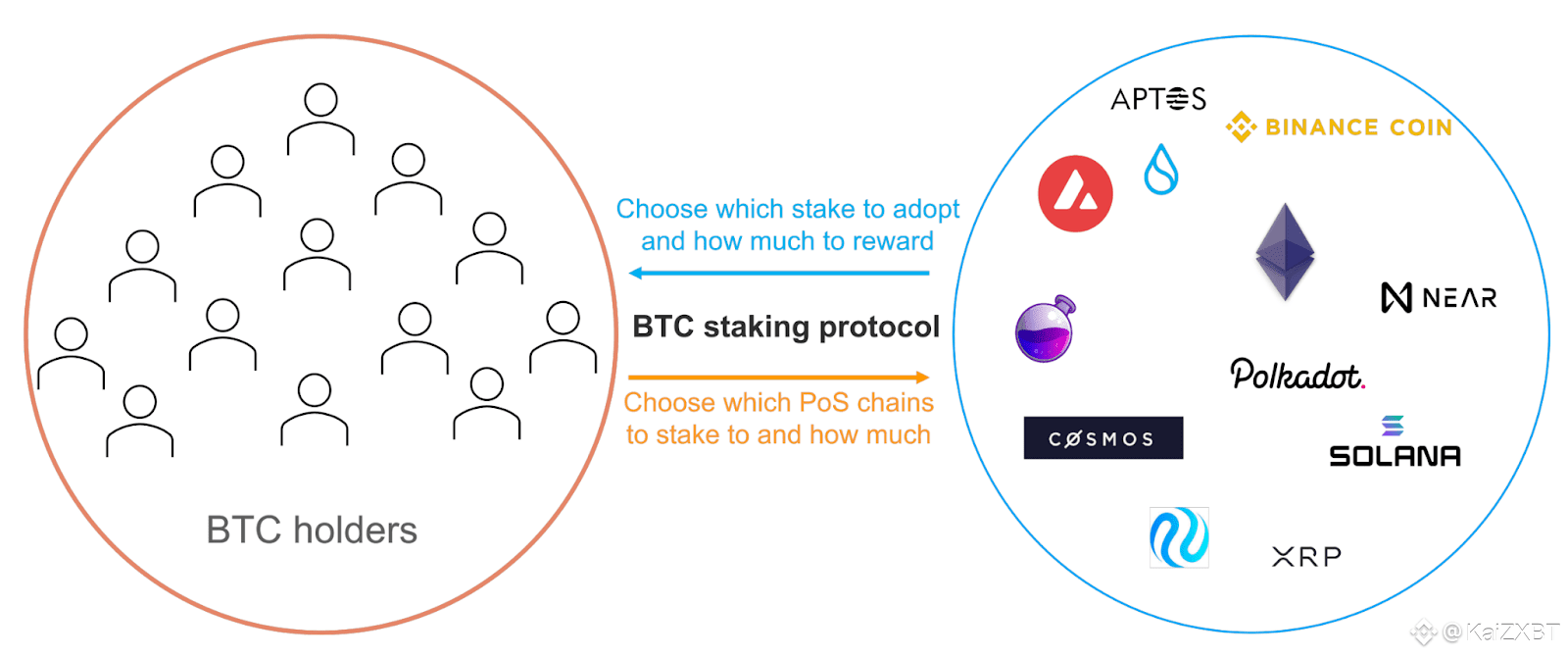 BTC holders

Choose which stake to adopt and how much to reward

BTC staking protocol

Choose which PoS chains to stake to and how much

APTOS
BINANCE COIN
NEAR
Polkadot.
COSMOS
SOLANA
XRP

@KaiZXBT